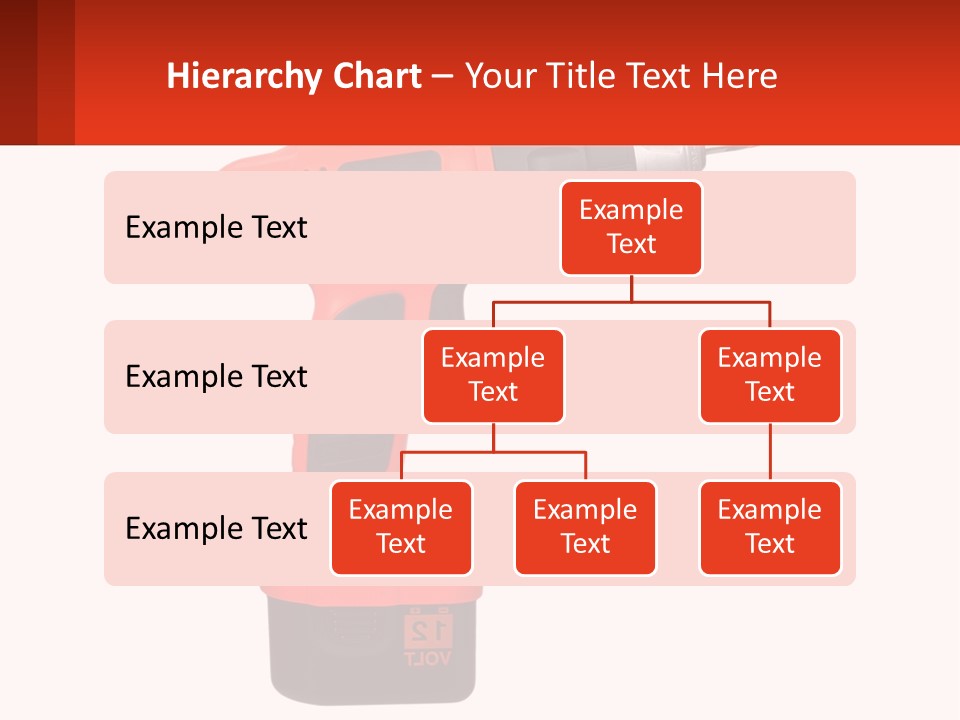 Hierarchy Chart – Your Title Text Here

Example Text

Example Text

Example Text

Example Text

Example Text

Example Text

Example Text

Example Text

Example Text

12 VOLT